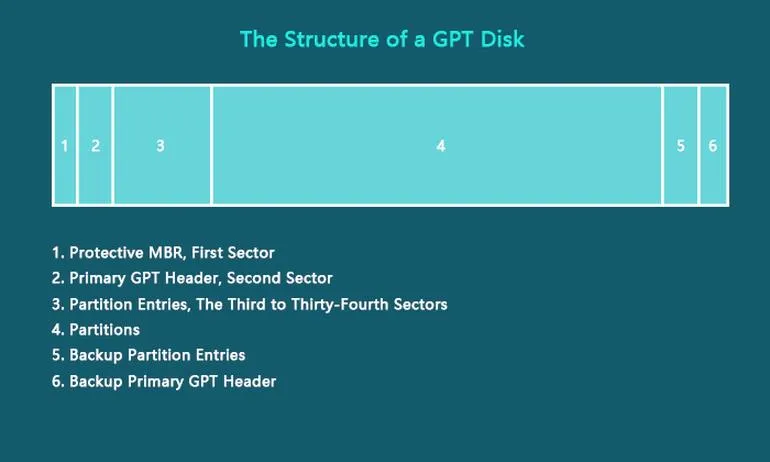 The Structure of a GPT Disk

1 2 3 4 5 6

1. Protective MBR, First Sector
2. Primary GPT Header, Second Sector
3. Partition Entries, The Third to Thirty-Fourth Sectors
4. Partitions
5. Backup Partition Entries
6. Backup Primary GPT Header